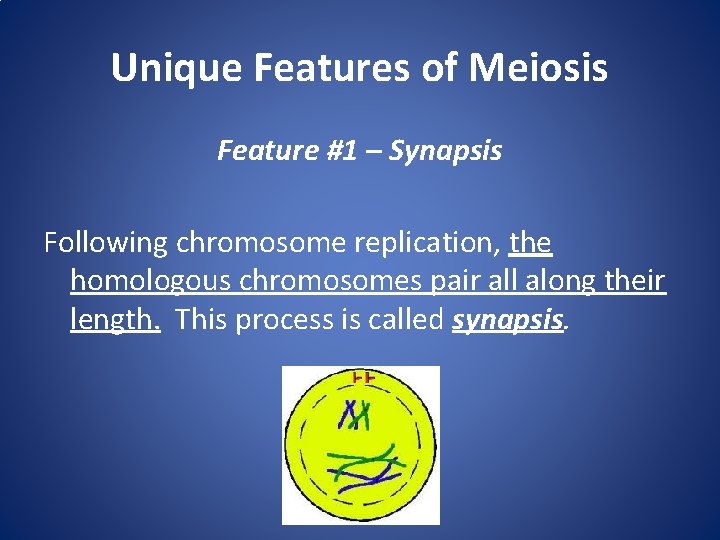 Unique Features of Meiosis

Feature #1 – Synapsis

Following chromosome replication, the homologous chromosomes pair all along their length. This process is called synapsis.